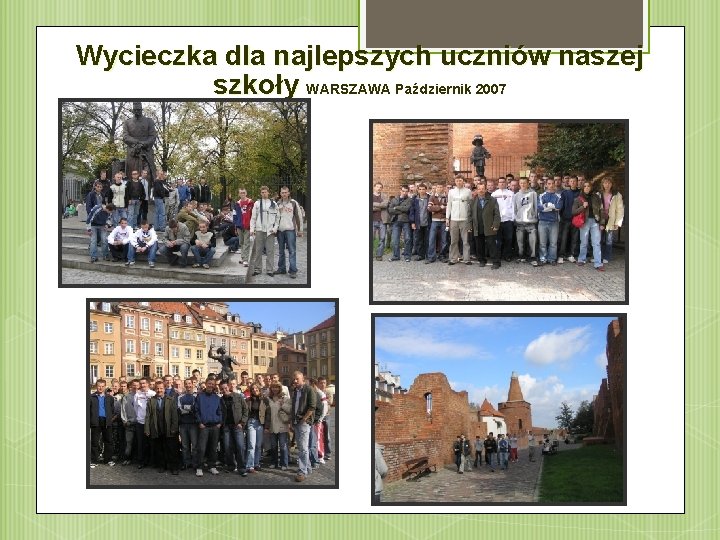 Wycieczka dla najlepszych uczniów naszej szkoły WARSZAWA Październik 2007